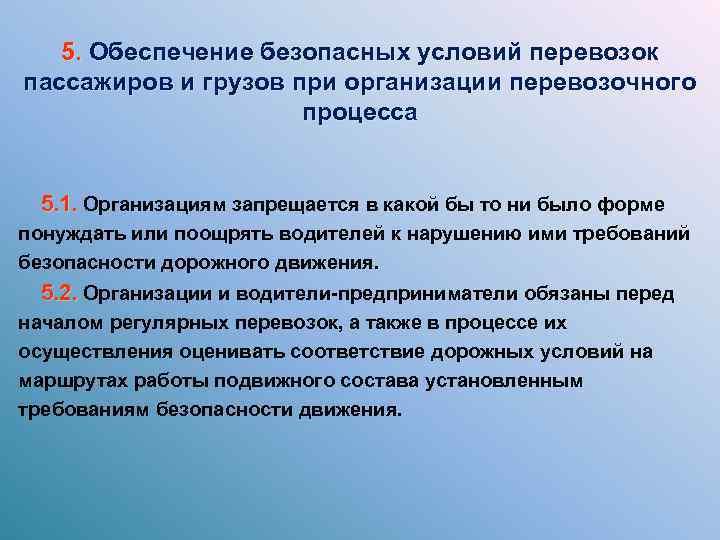 5. Обеспечение безопасных условий перевозок пассажиров и грузов при организации перевозочного процесса

5.1. Организациям запрещается в какой бы то ни было форме понуждать или поощрять водителей к нарушению ими требований безопасности дорожного движения.

5.2. Организации и водители-предприниматели обязаны перед началом регулярных перевозок, а также в процессе их осуществления оценивать соответствие дорожных условий на маршрутах работы подвижного состава установленным требованиям безопасности движения.